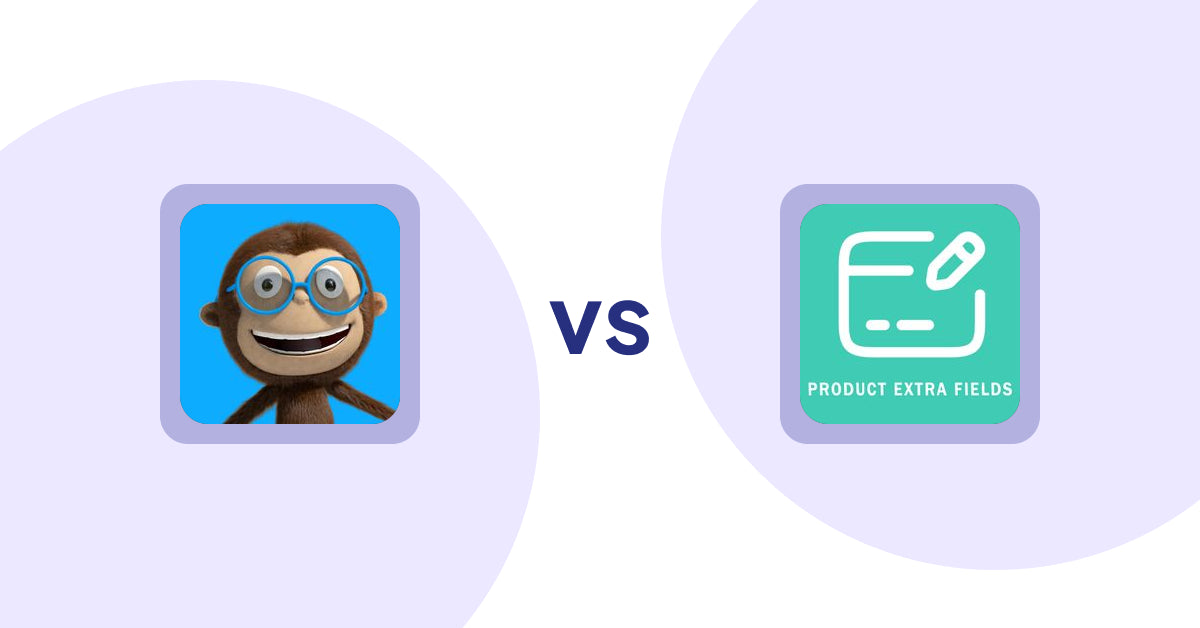 VS

PRODUCT EXTRA FIELDS